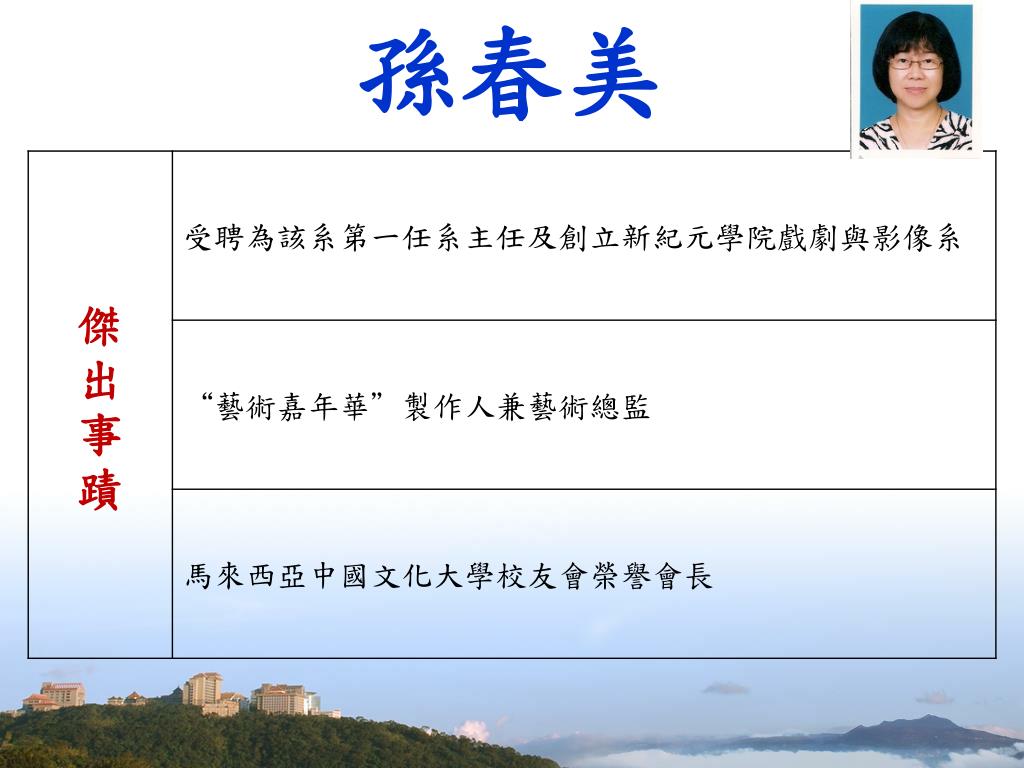 孫春美

| 傑出事蹟 | 受聘為該系第一任系主任及創立新紀元學院戲劇與影像系 |
|---|---|
| | “藝術嘉年華”製作人兼藝術總監 |
| | 馬來西亞中國文化大學校友會榮譽會長 |